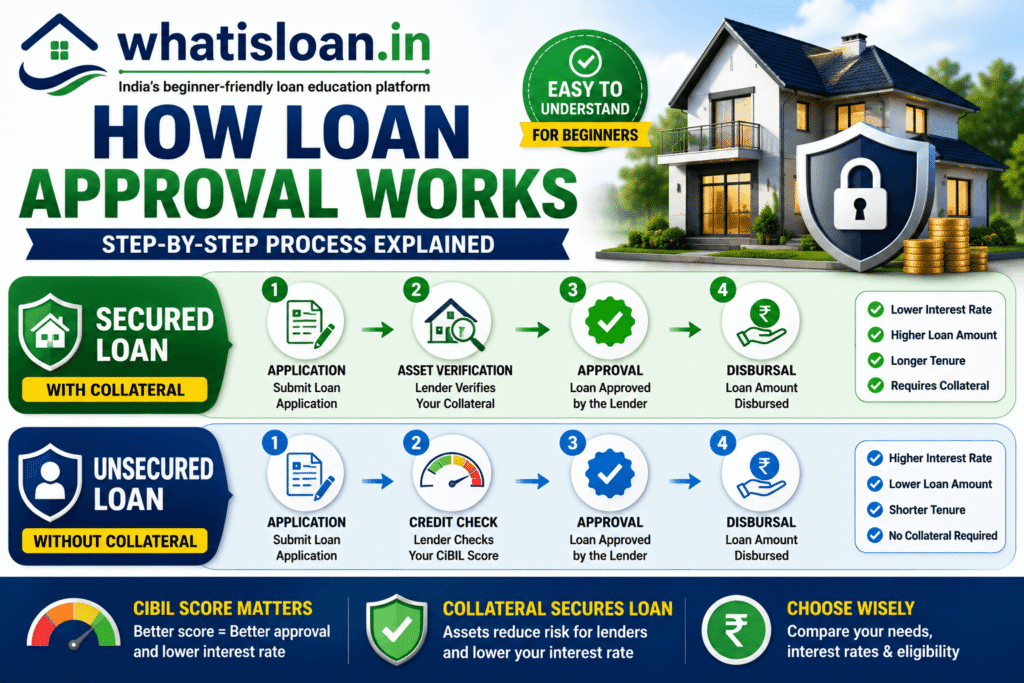 whatisloan.in
India's beginner-friendly loan education platform

EASY TO UNDERSTAND
FOR BEGINNERS

HOW LOAN APPROVAL WORKS
STEP-BY-STEP PROCESS EXPLAINED

SECURED LOAN
WITH COLLATERAL

1 APPLICATION
Submit Loan Application

2 ASSET VERIFICATION
Lender Verifies Your Collateral

3 APPROVAL
Loan Approved by the Lender

4 ₹ DISBURSAL
Loan Amount Disbursed

Lower Interest Rate
Higher Loan Amount
Longer Tenure
Requires Collateral

UNSECURED LOAN
WITHOUT COLLATERAL

1 APPLICATION
Submit Loan Application

2 CREDIT CHECK
Lender Checks Your CiBIL Score

3 APPROVAL
Loan Approved by the Lender

4 ₹ DISBURSAL
Loan Amount Disbursed

Higher Interest Rate
Lower Loan Amount
Shorter Tenure
No Collateral Required

CIBIL SCORE MATTERS
Better score = Better approval and lower interest rate

COLLATERAL SECURES LOAN
Assets reduce risk for lenders and lower your interest rate

₹ CHOOSE WISELY
Compare your needs, interest rates & eligibility